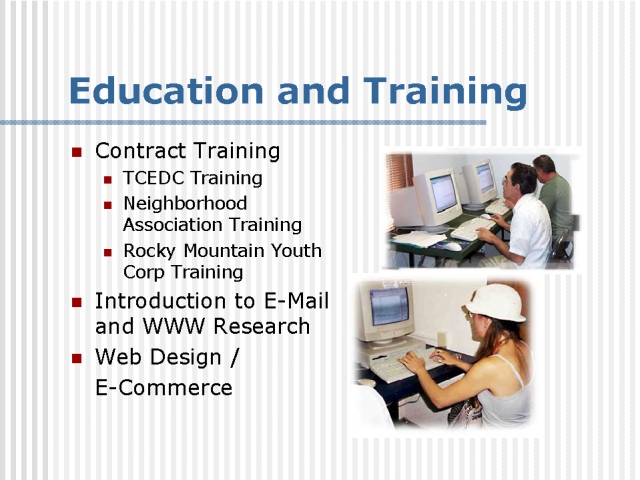 Education and Training

- Contract Training
  - TCEDC Training
  - Neighborhood Association Training
  - Rocky Mountain Youth Corp Training
- Introduction to E-Mail and WWW Research
- Web Design / E-Commerce